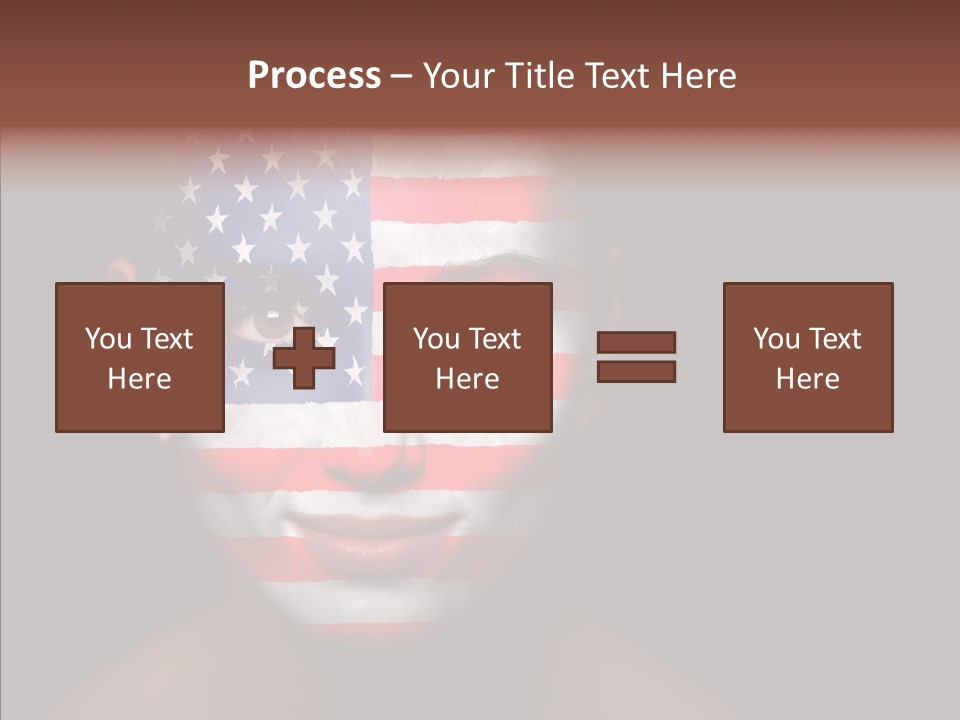 Process – Your Title Text Here

You Text Here

You Text Here

You Text Here